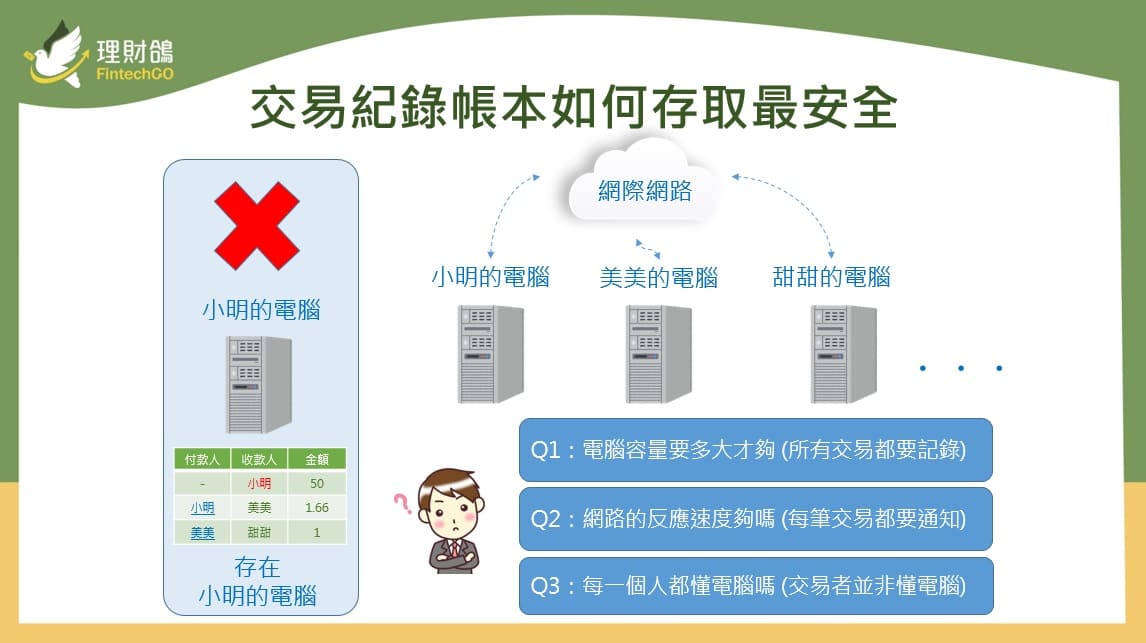 理財鴿
FintechGO

交易紀錄帳本如何存取最安全

小明的電腦

| 付款人 | 收款人 | 金額 |
|---|---|---|
| - | 小明 | 50 |
| 小明 | 美美 | 1.66 |
| 美美 | 甜甜 | 1 |

存在
小明的電腦

網際網路

小明的電腦　美美的電腦　甜甜的電腦

. . .

Q1：電腦容量要多大才夠 (所有交易都要記錄)

Q2：網路的反應速度夠嗎 (每筆交易都要通知)

Q3：每一個人都懂電腦嗎 (交易者並非懂電腦)